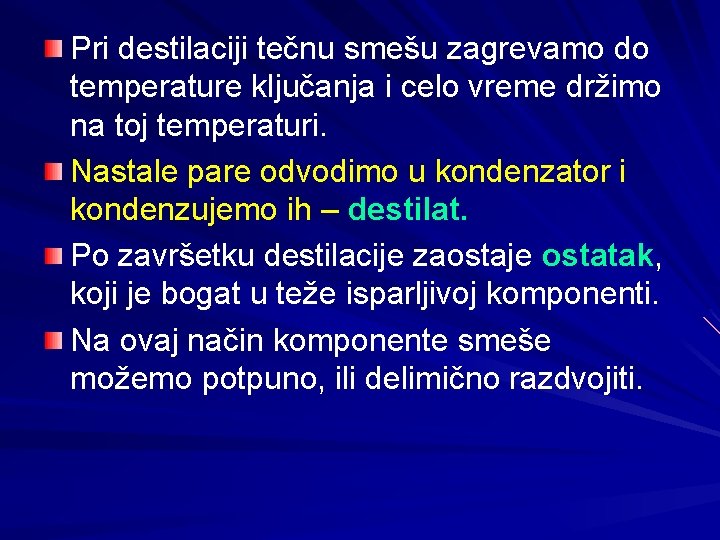 Pri destilaciji tečnu smešu zagrevamo do temperature ključanja i celo vreme držimo na toj temperaturi.

Nastale pare odvodimo u kondenzator i kondenzujemo ih – destilat.

Po završetku destilacije zaostaje ostatak, koji je bogat u teže isparljivoj komponenti.

Na ovaj način komponente smeše možemo potpuno, ili delimično razdvojiti.